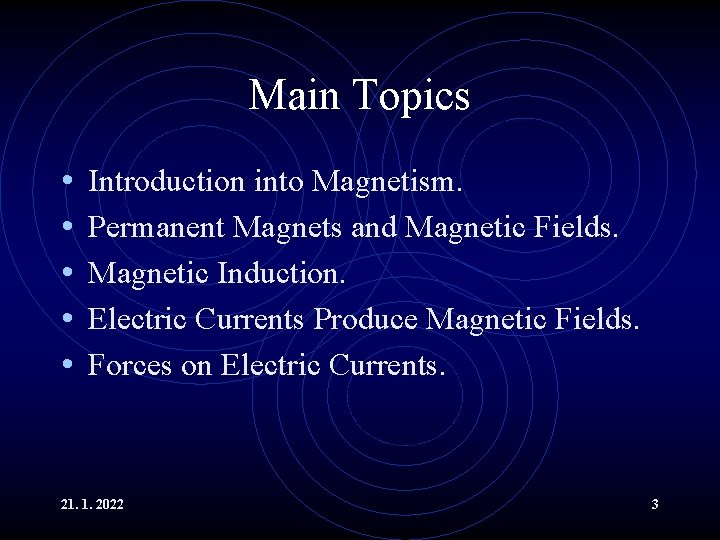 Main Topics

• Introduction into Magnetism.
• Permanent Magnets and Magnetic Fields.
• Magnetic Induction.
• Electric Currents Produce Magnetic Fields.
• Forces on Electric Currents.

21. 1. 2022

3